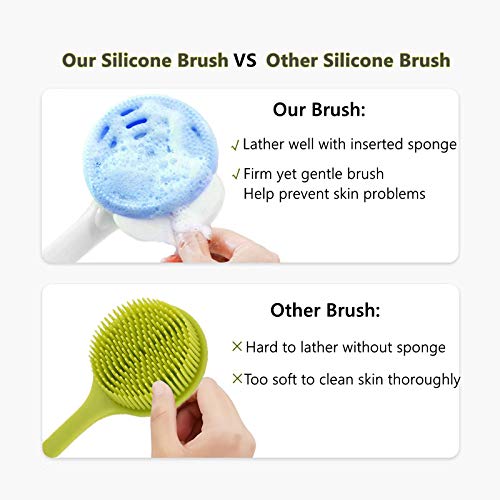 Our Silicone Brush VS Other Silicone Brush

Our Brush:

√ Lather well with inserted sponge

√ Firm yet gentle brush
Help prevent skin problems

Other Brush:

× Hard to lather without sponge

× Too soft to clean skin thoroughly